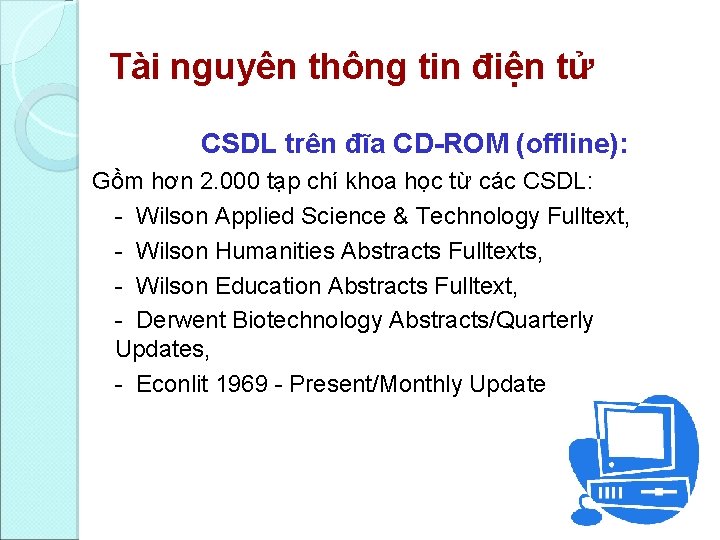 Tài nguyên thông tin điện tử

CSDL trên đĩa CD-ROM (offline):

Gồm hơn 2.000 tạp chí khoa học từ các CSDL:

- Wilson Applied Science & Technology Fulltext,

- Wilson Humanities Abstracts Fulltexts,

- Wilson Education Abstracts Fulltext,

- Derwent Biotechnology Abstracts/Quarterly Updates,

- Econlit 1969 - Present/Monthly Update